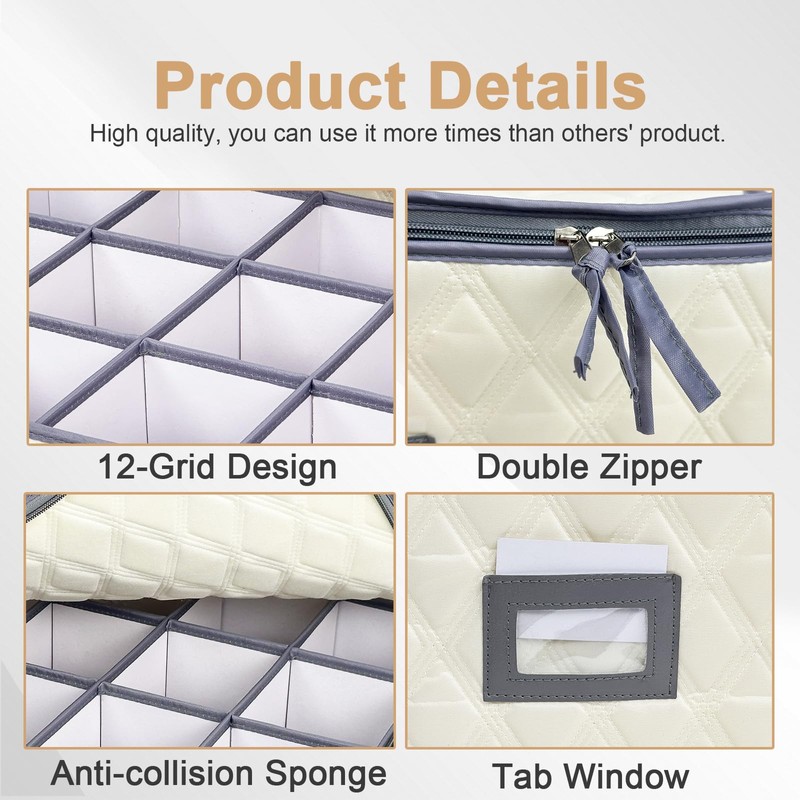 Product Details
High quality, you can use it more times than others' product.

12-Grid Design

Double Zipper

Anti-collision Sponge

Tab Window